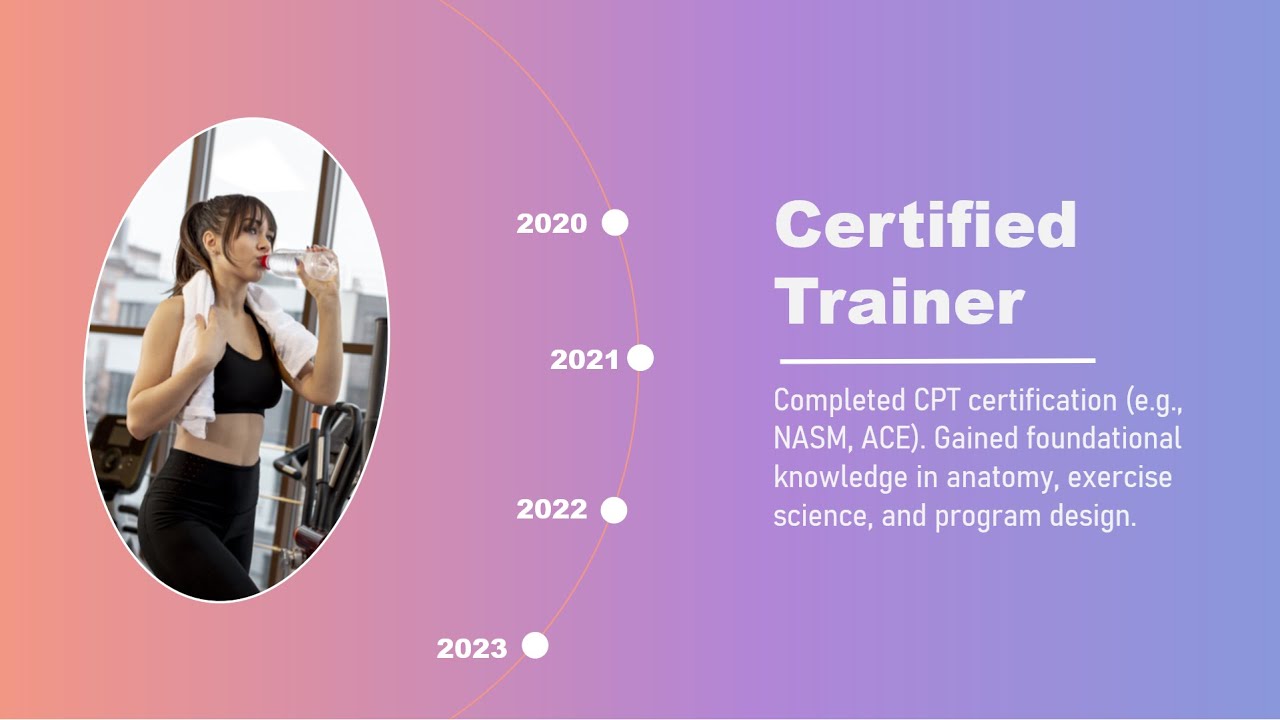 2020

2021

2022

2023

Certified Trainer

Completed CPT certification (e.g., NASM, ACE). Gained foundational knowledge in anatomy, exercise science, and program design.